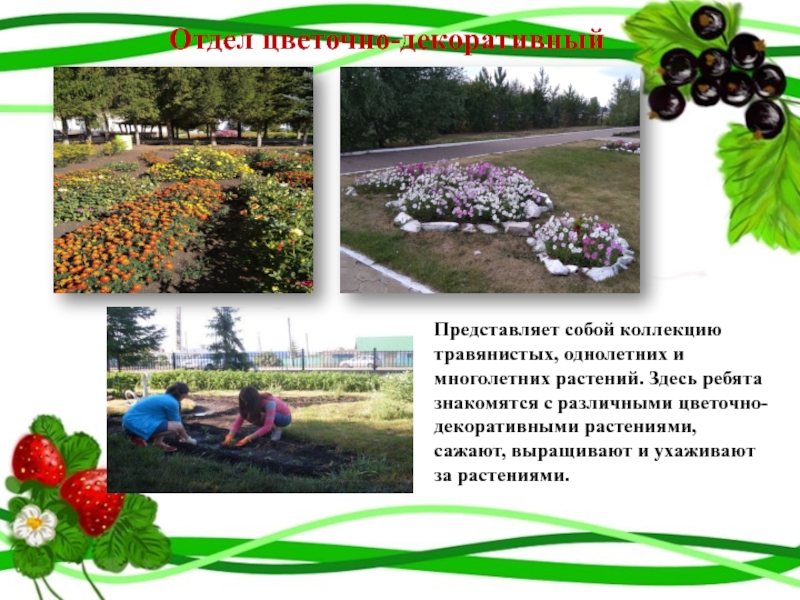 Отдел цветочно-декоративный

Представляет собой коллекцию травянистых, однолетних и многолетних растений. Здесь ребята знакомятся с различными цветочно-декоративными растениями, сажают, выращивают и ухаживают за растениями.